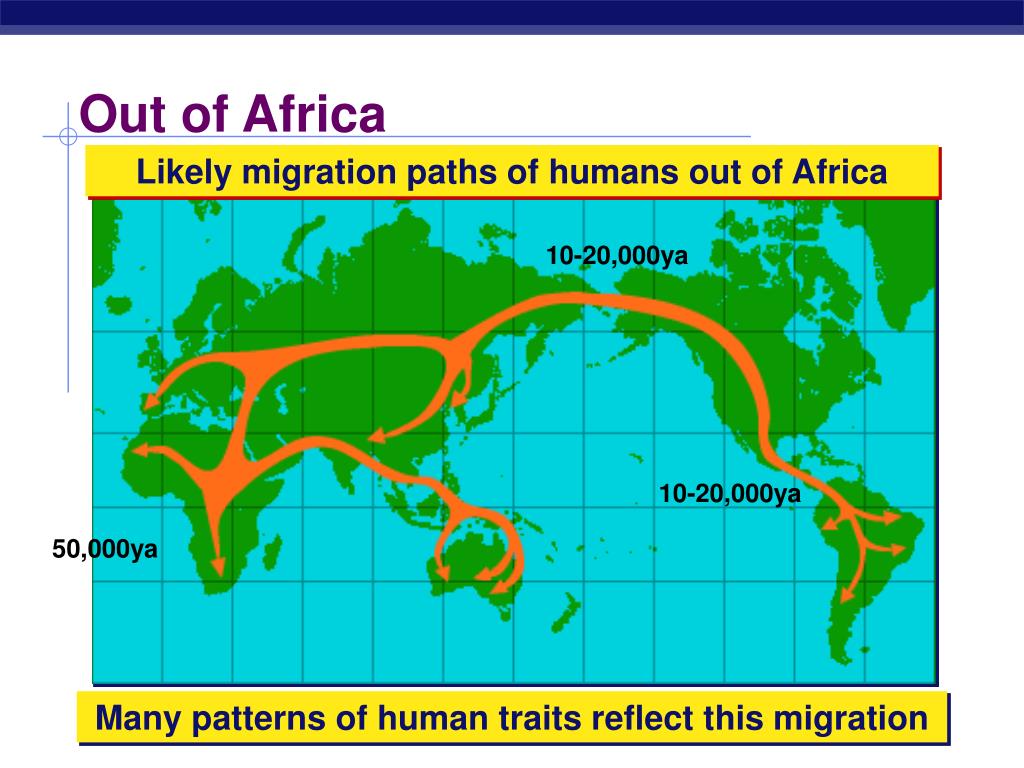 Out of Africa

Likely migration paths of humans out of Africa

10-20,000ya

10-20,000ya

50,000ya

Many patterns of human traits reflect this migration